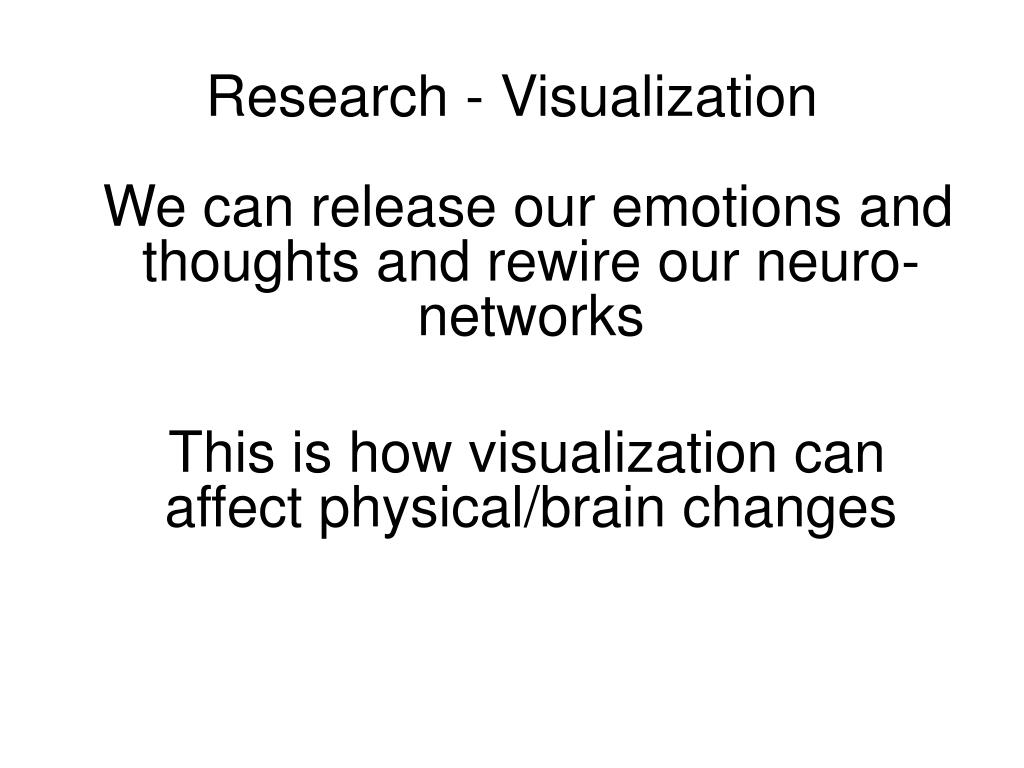 Research - Visualization

We can release our emotions and thoughts and rewire our neuro-networks

This is how visualization can affect physical/brain changes